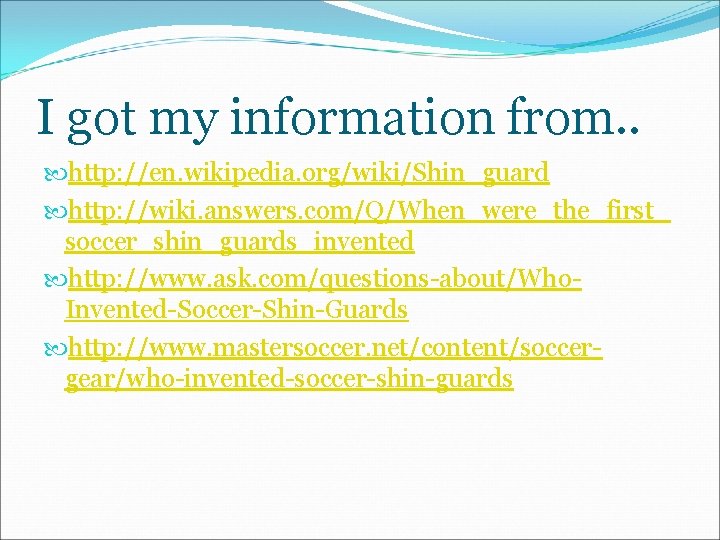 I got my information from..

http://en.wikipedia.org/wiki/Shin_guard

http://wiki.answers.com/Q/When_were_the_first_soccer_shin_guards_invented

http://www.ask.com/questions-about/Who-Invented-Soccer-Shin-Guards

http://www.mastersoccer.net/content/soccer-gear/who-invented-soccer-shin-guards